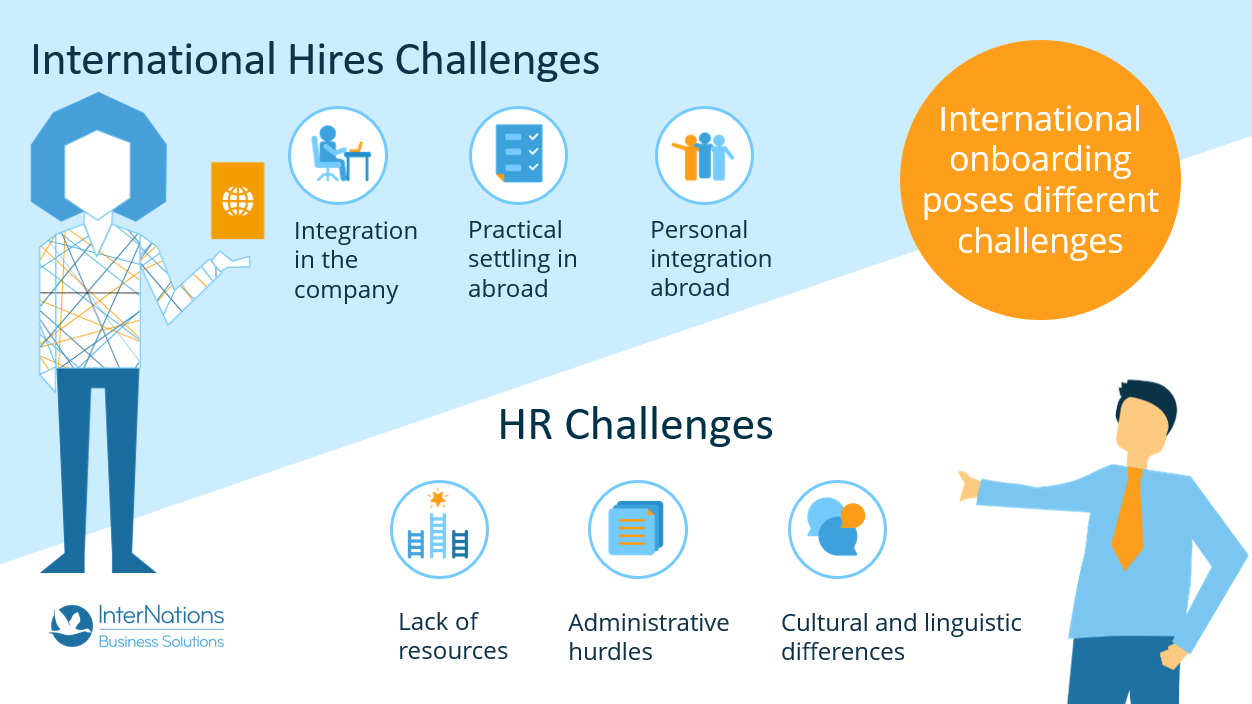 International Hires Challenges

Integration in the company

Practical settling in abroad

Personal integration abroad

International onboarding poses different challenges

HR Challenges

Lack of resources

Administrative hurdles

Cultural and linguistic differences

InterNations Business Solutions